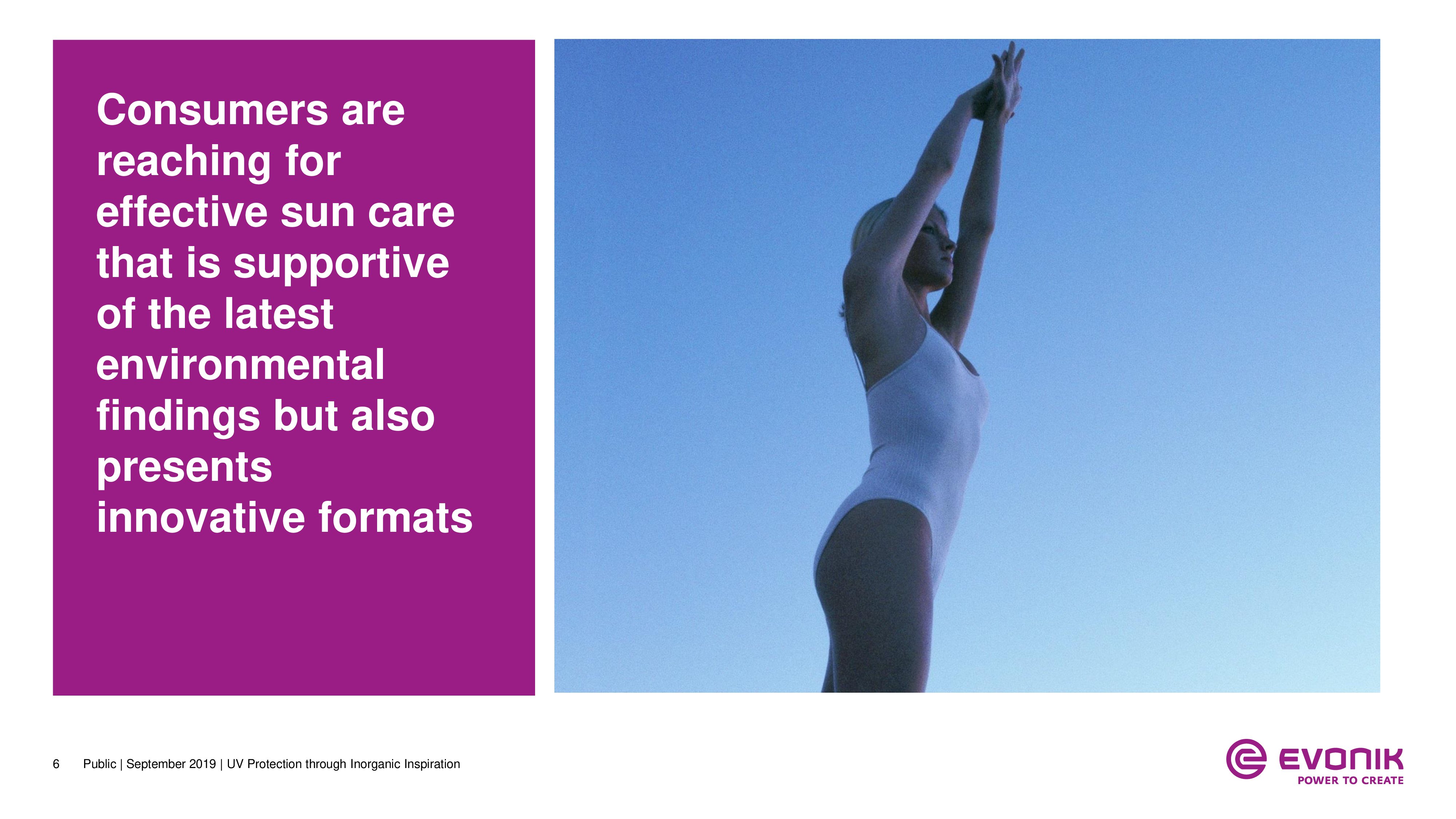 Consumers are reaching for effective sun care that is supportive of the latest environmental findings but also presents innovative formats

6 Public | September 2019 | UV Protection through Inorganic Inspiration

EVONIK
POWER TO CREATE